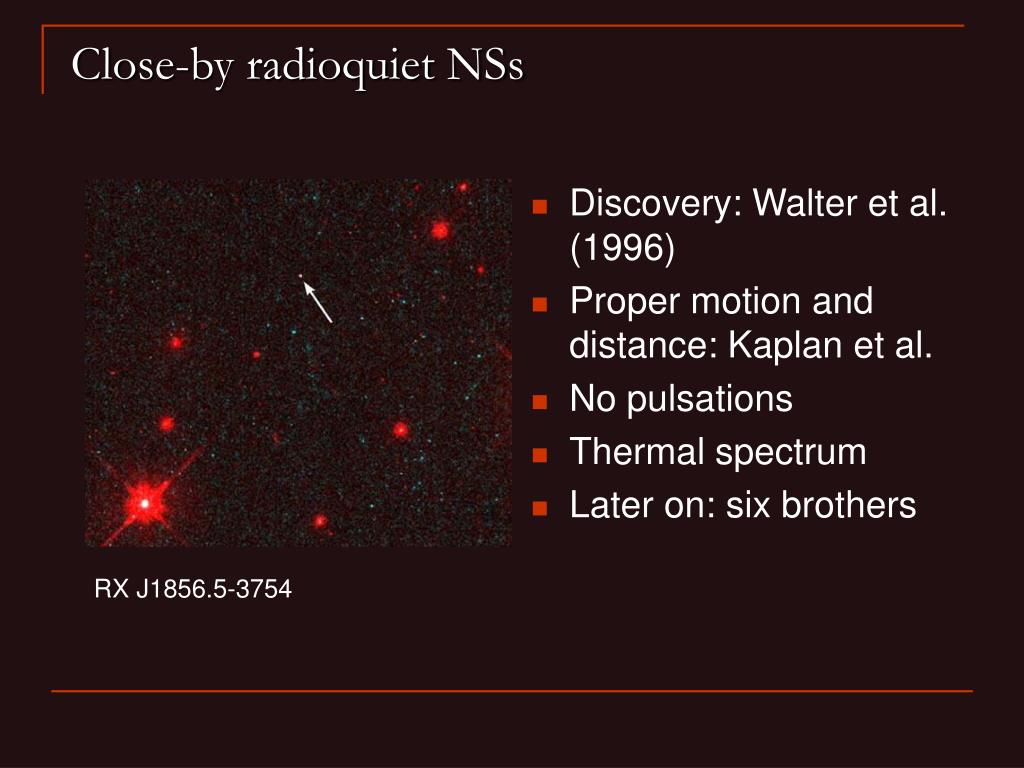 Close-by radioquiet NSs

- Discovery: Walter et al. (1996)
- Proper motion and distance: Kaplan et al.
- No pulsations
- Thermal spectrum
- Later on: six brothers

RX J1856.5-3754